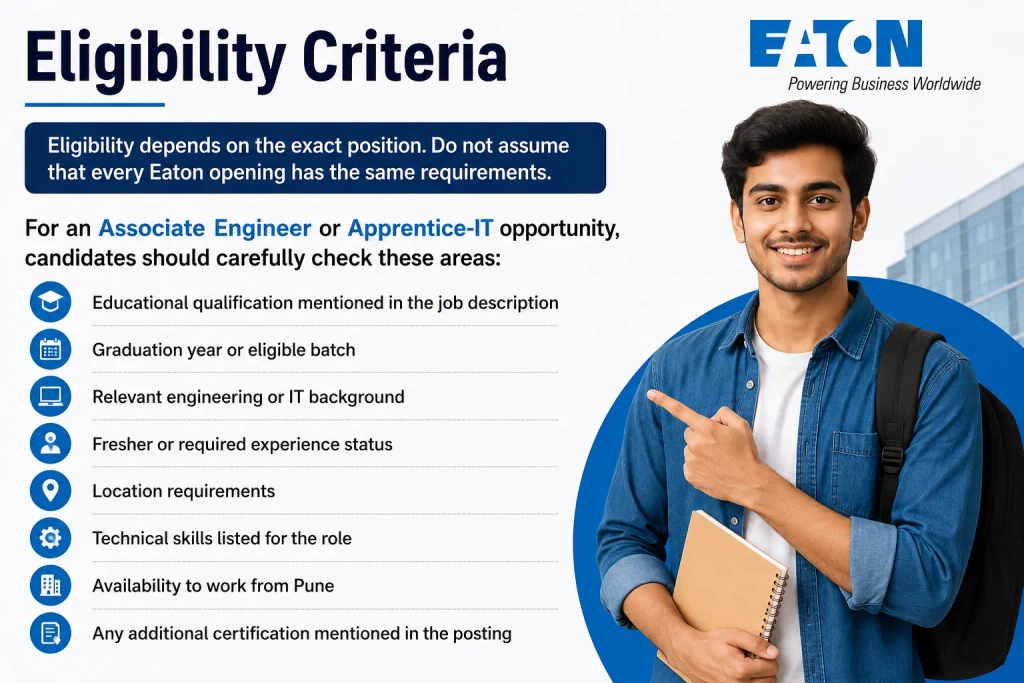 Eligibility Criteria

EATON
Powering Business Worldwide

Eligibility depends on the exact position. Do not assume that every Eaton opening has the same requirements.

For an Associate Engineer or Apprentice-IT opportunity, candidates should carefully check these areas:

Educational qualification mentioned in the job description

Graduation year or eligible batch

Relevant engineering or IT background

Fresher or required experience status

Location requirements

Technical skills listed for the role

Availability to work from Pune

Any additional certification mentioned in the posting